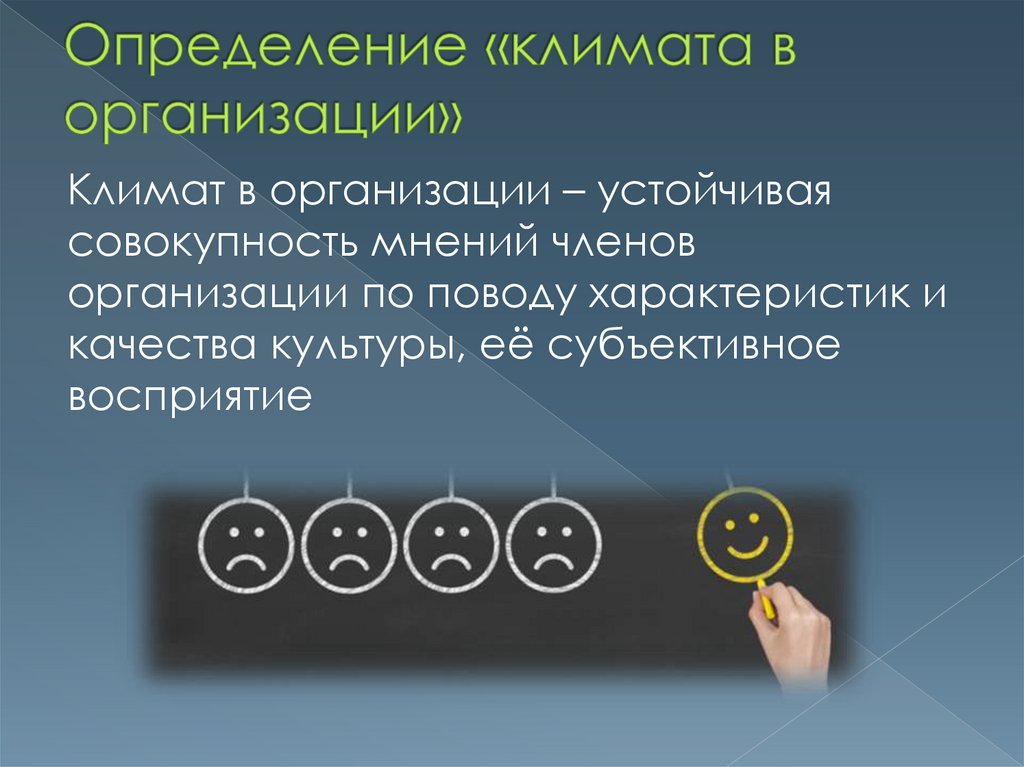 Определение «климата в организации»

Климат в организации – устойчивая совокупность мнений членов организации по поводу характеристик и качества культуры, её субъективное восприятие